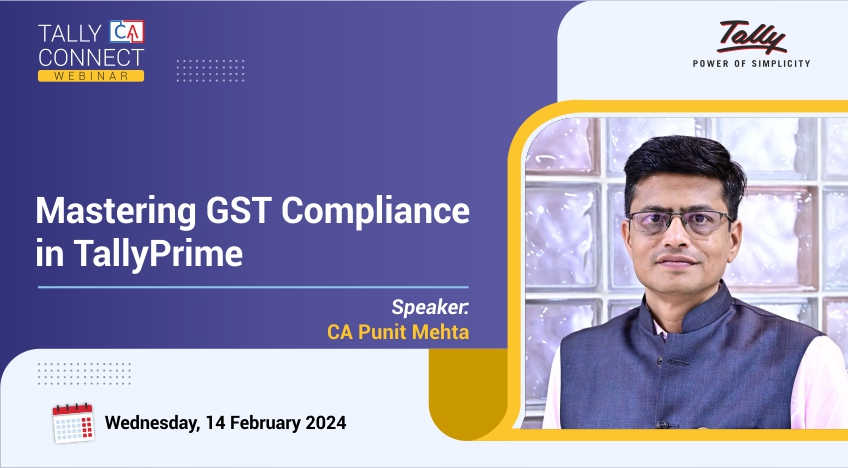 TALLY CA CONNECT WEBINAR

Tally
POWER OF SIMPLICITY

Mastering GST Compliance in TallyPrime

Speaker:
CA Punit Mehta

Wednesday, 14 February 2024